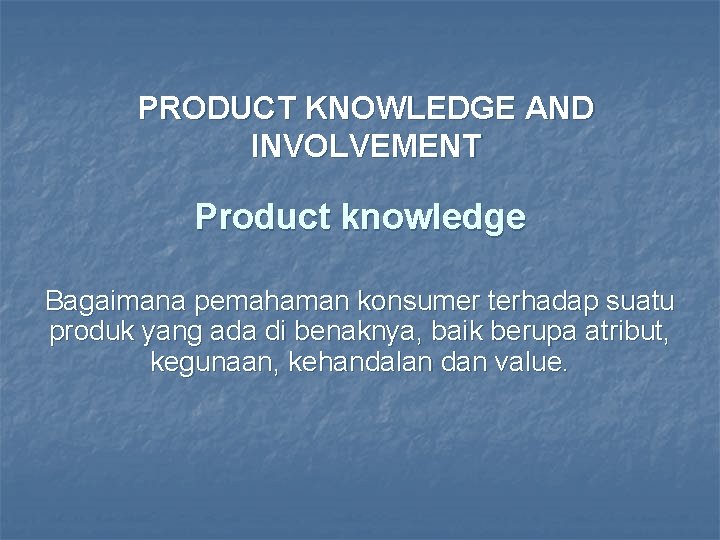 PRODUCT KNOWLEDGE AND INVOLVEMENT

Product knowledge

Bagaimana pemahaman konsumer terhadap suatu produk yang ada di benaknya, baik berupa atribut, kegunaan, kehandalan dan value.